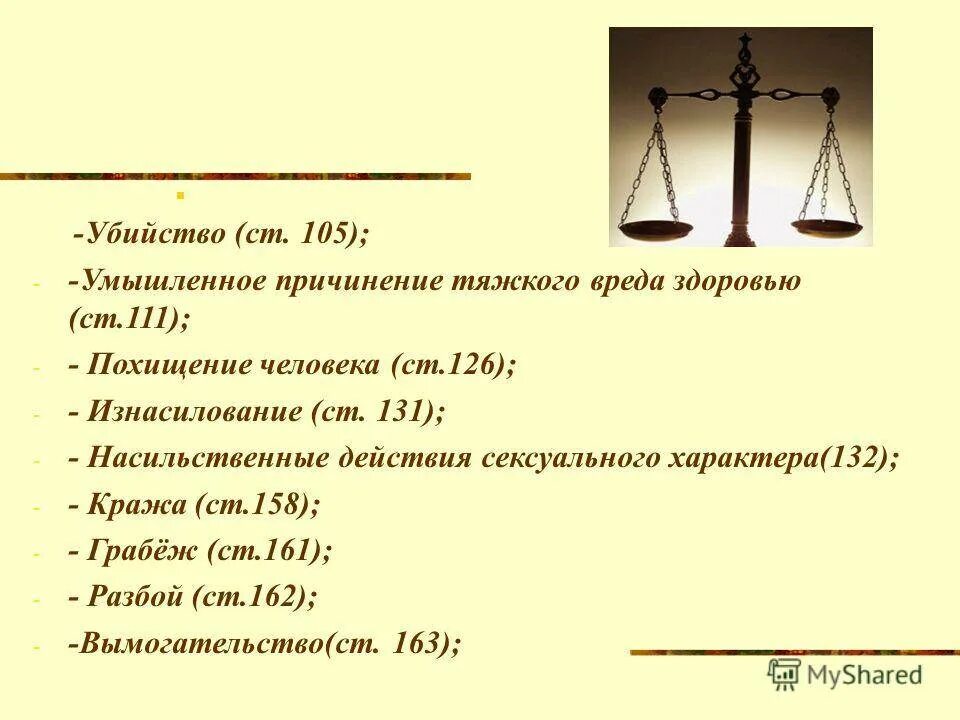 -Убийство (ст. 105);

- -Умышленное причинение тяжкого вреда здоровью (ст.111);
- - Похищение человека (ст.126);
- - Изнасилование (ст. 131);
- - Насильственные действия сексуального характера(132);
- - Кража (ст.158);
- - Грабёж (ст.161);
- - Разбой (ст.162);
- -Вымогательство(ст. 163);

MyShared